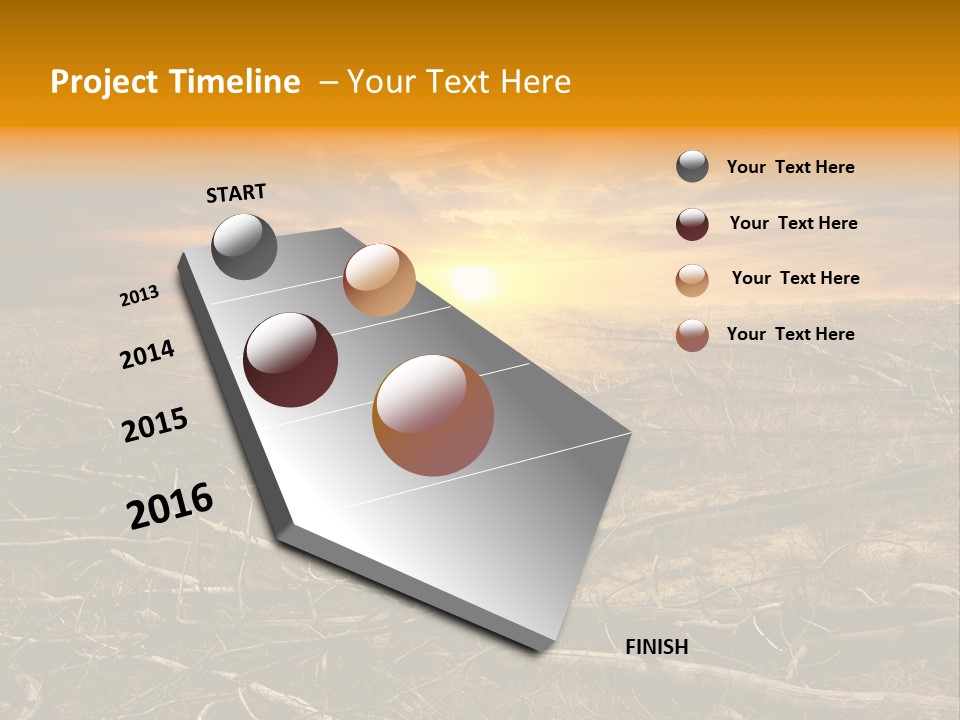 Project Timeline – Your Text Here

START

2013

2014

2015

2016

FINISH

Your Text Here

Your Text Here

Your Text Here

Your Text Here